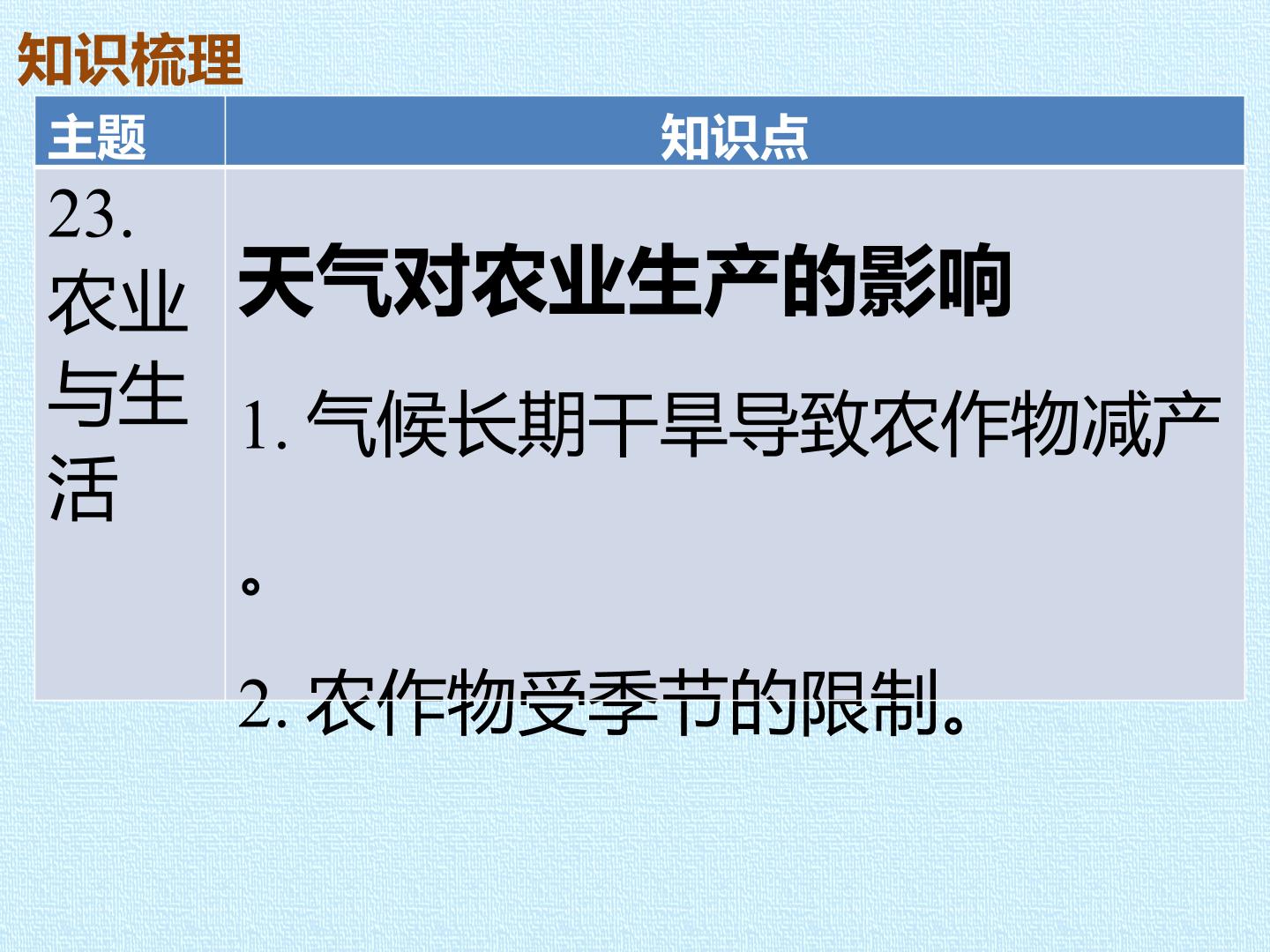 知识梳理

| 主题 | 知识点 |
|---|---|
| 23.农业与生活 | 天气对农业生产的影响 1.气候长期干旱导致农作物减产。 2.农作物受季节的限制。 |